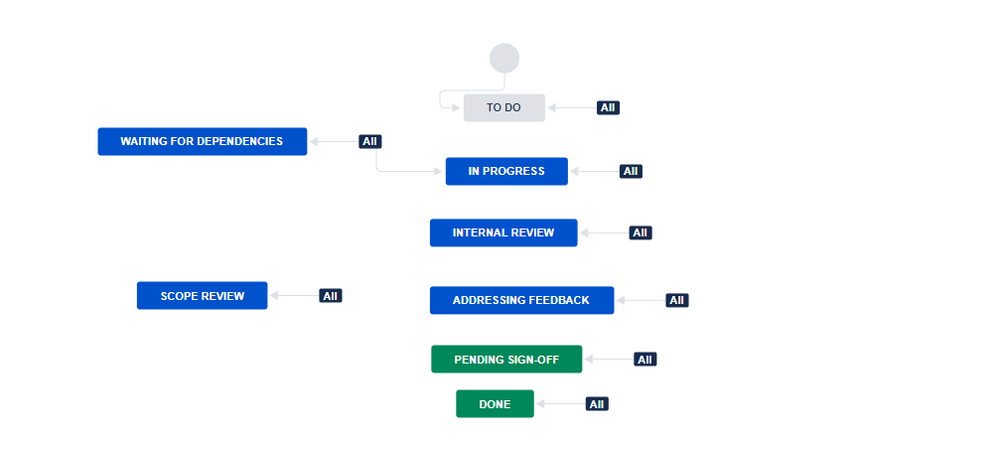 TO DO
All
WAITING FOR DEPENDENCIES
All
IN PROGRESS
All
INTERNAL REVIEW
All
SCOPE REVIEW
All
ADDRESSING FEEDBACK
All
PENDING SIGN-OFF
All
DONE
All